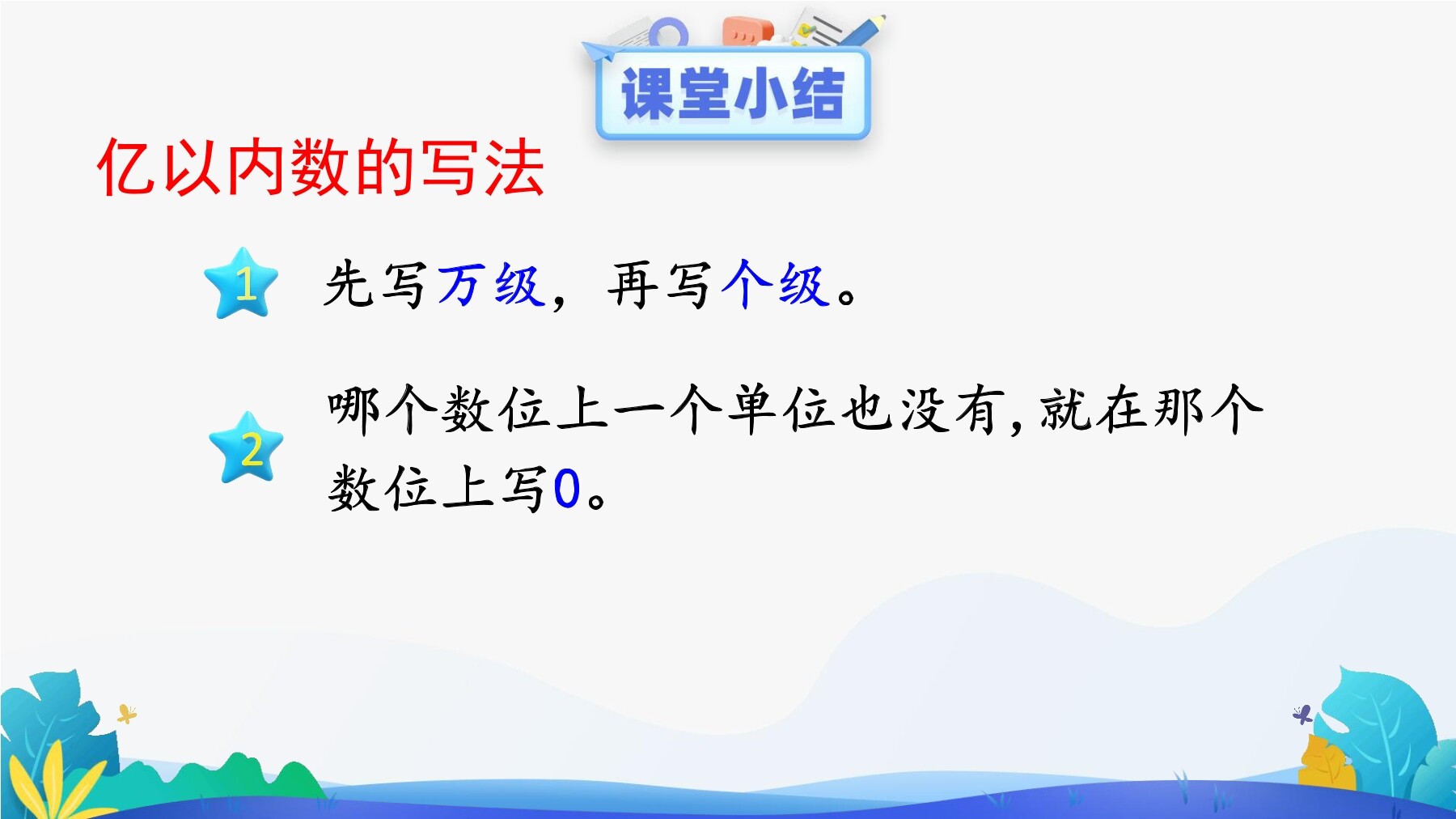 课堂小结

亿以内数的写法

1 先写万级，再写个级。

2 哪个数位上一个单位也没有，就在那个数位上写0。